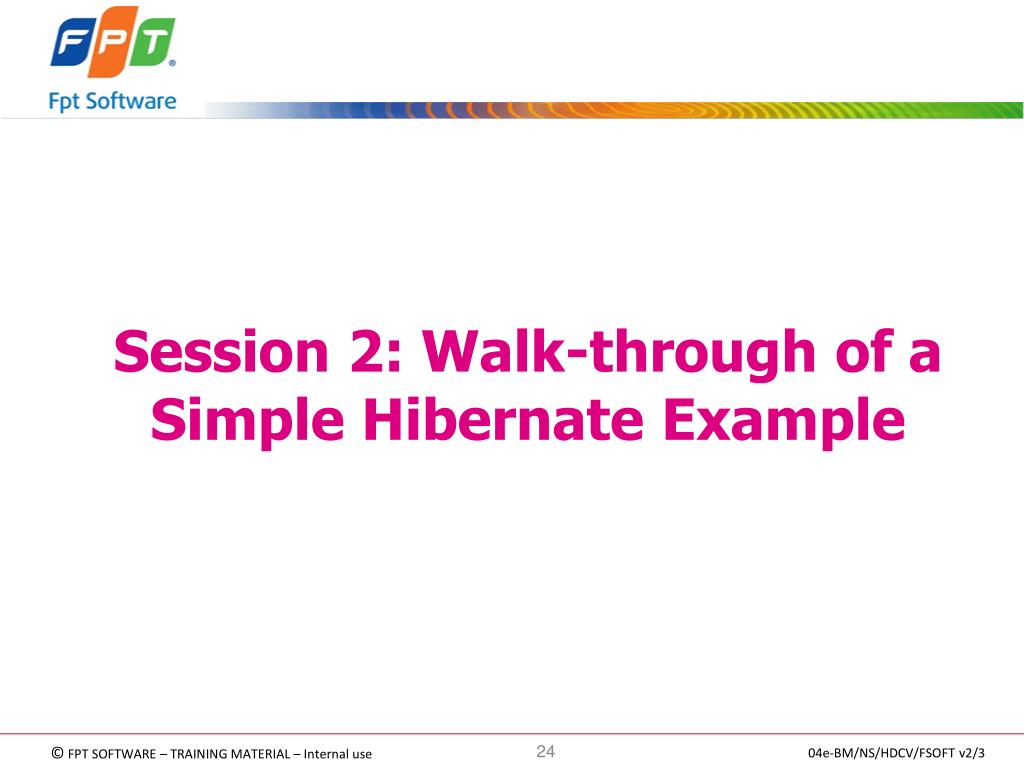 FPT®
Fpt Software

Session 2: Walk-through of a Simple Hibernate Example

© FPT SOFTWARE – TRAINING MATERIAL – Internal use
24
04e-BM/NS/HDCV/FSOFT v2/3